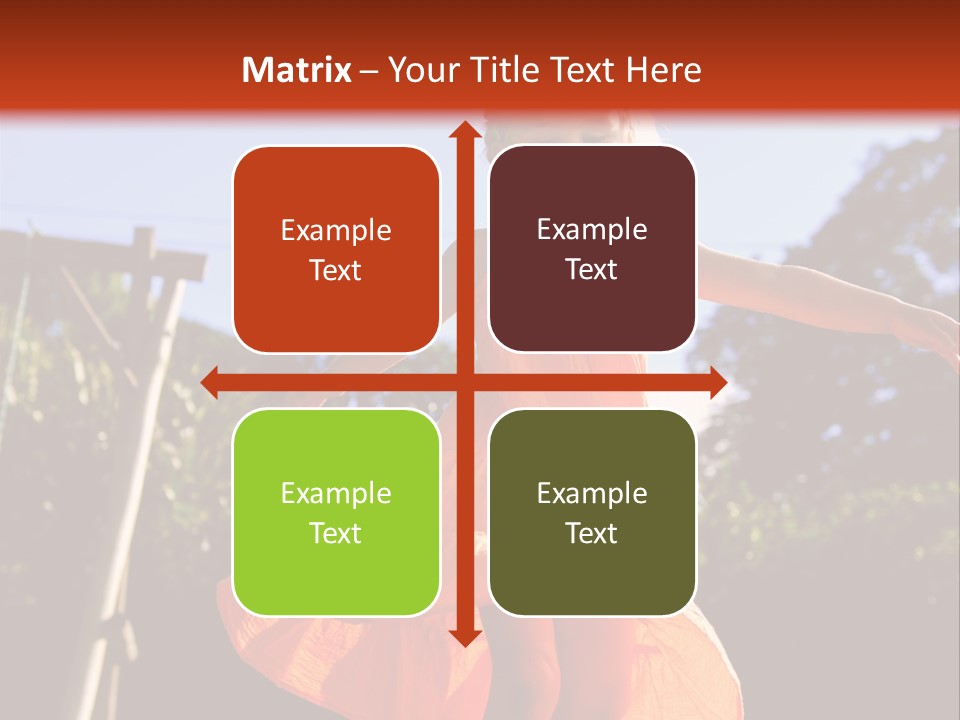 Matrix – Your Title Text Here

Example Text

Example Text

Example Text

Example Text